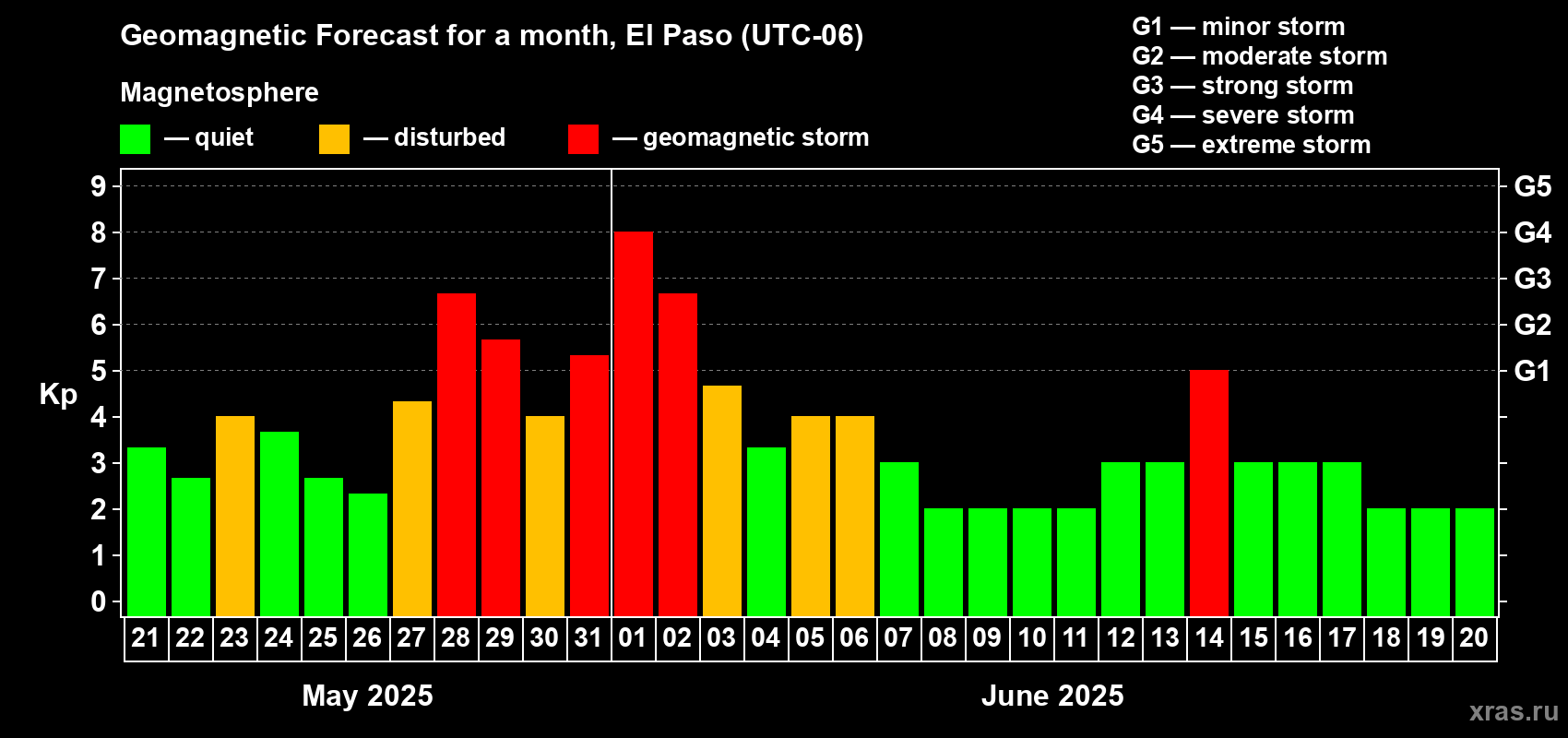 Geomagnetic Forecast for a month, El Paso (UTC-06)

Magnetosphere

— quiet — disturbed — geomagnetic storm

G1 — minor storm
G2 — moderate storm
G3 — strong storm
G4 — severe storm
G5 — extreme storm

Kp

9
8
7
6
5
4
3
2
1
0

G5
G4
G3
G2
G1

21 22 23 24 25 26 27 28 29 30 31 01 02 03 04 05 06 07 08 09 10 11 12 13 14 15 16 17 18 19 20

May 2025

June 2025

xras.ru